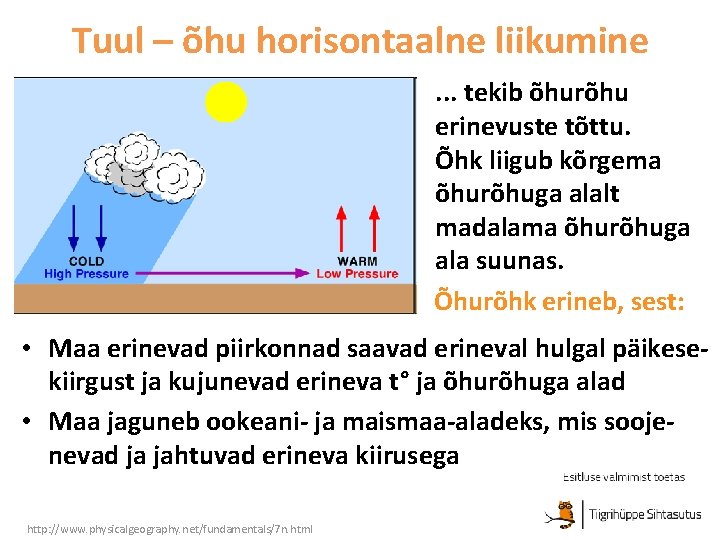 Tuul – õhu horisontaalne liikumine

COLD
High Pressure

WARM
Low Pressure

... tekib õhurõhu erinevuste tõttu. Õhk liigub kõrgema õhurõhuga alalt madalama õhurõhuga ala suunas.

Õhurõhk erineb, sest:

• Maa erinevad piirkonnad saavad erineval hulgal päikesekiirgust ja kujunevad erineva t° ja õhurõhuga alad
• Maa jaguneb ookeani- ja maismaa-aladeks, mis soojenevad ja jahtuvad erineva kiirusega

Esitluse valmimist toetas

Tiigrihüppe Sihtasutus

http://www.physicalgeography.net/fundamentals/7n.html